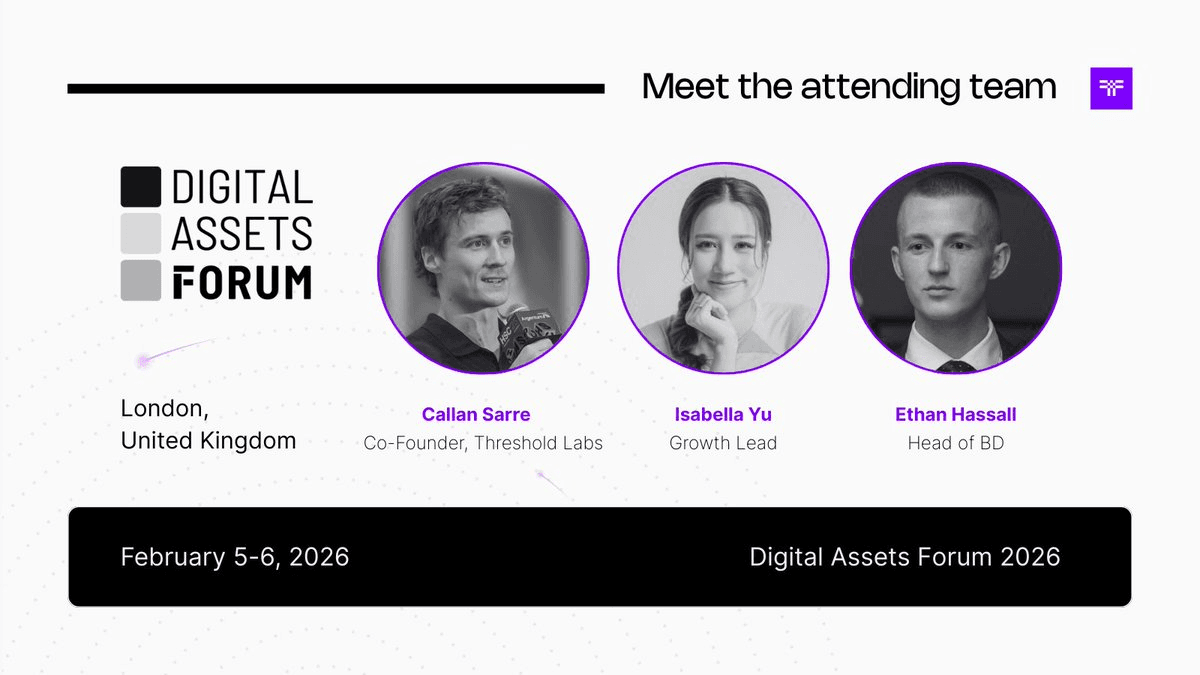 Meet the attending team

DIGITAL
ASSETS
FORUM

London,
United Kingdom

Callan Sarre
Co-Founder, Threshold Labs

Isabella Yu
Growth Lead

Ethan Hassall
Head of BD

February 5-6, 2026

Digital Assets Forum 2026